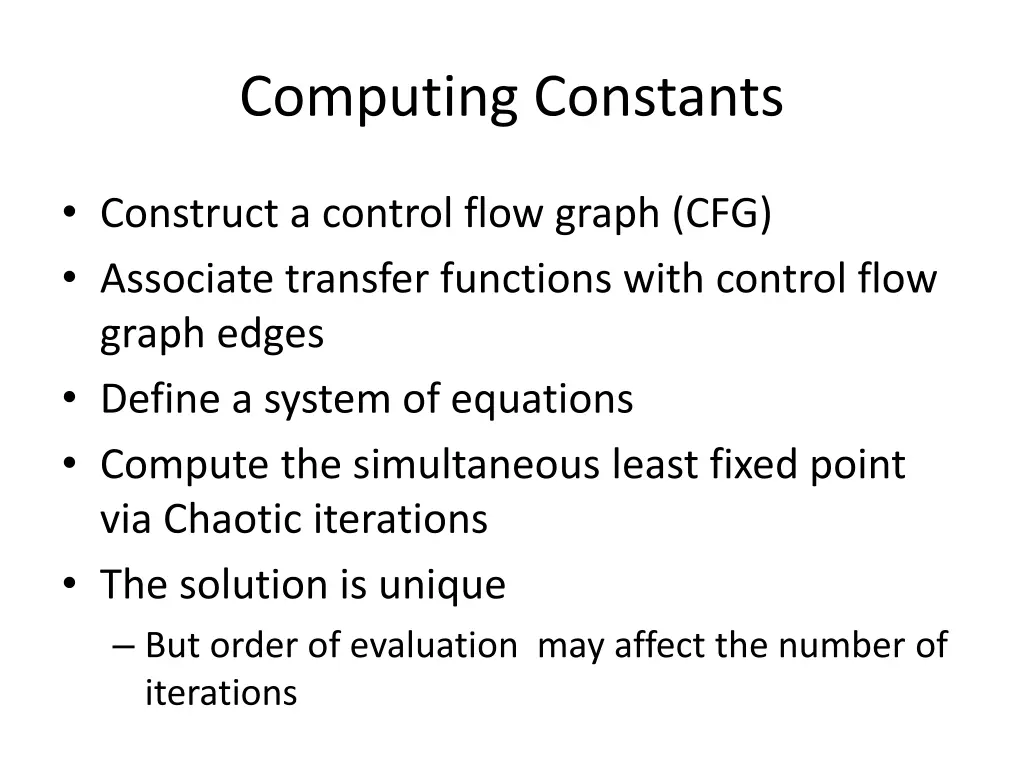 Computing Constants

• Construct a control flow graph (CFG)
• Associate transfer functions with control flow graph edges
• Define a system of equations
• Compute the simultaneous least fixed point via Chaotic iterations
• The solution is unique
– But order of evaluation may affect the number of iterations